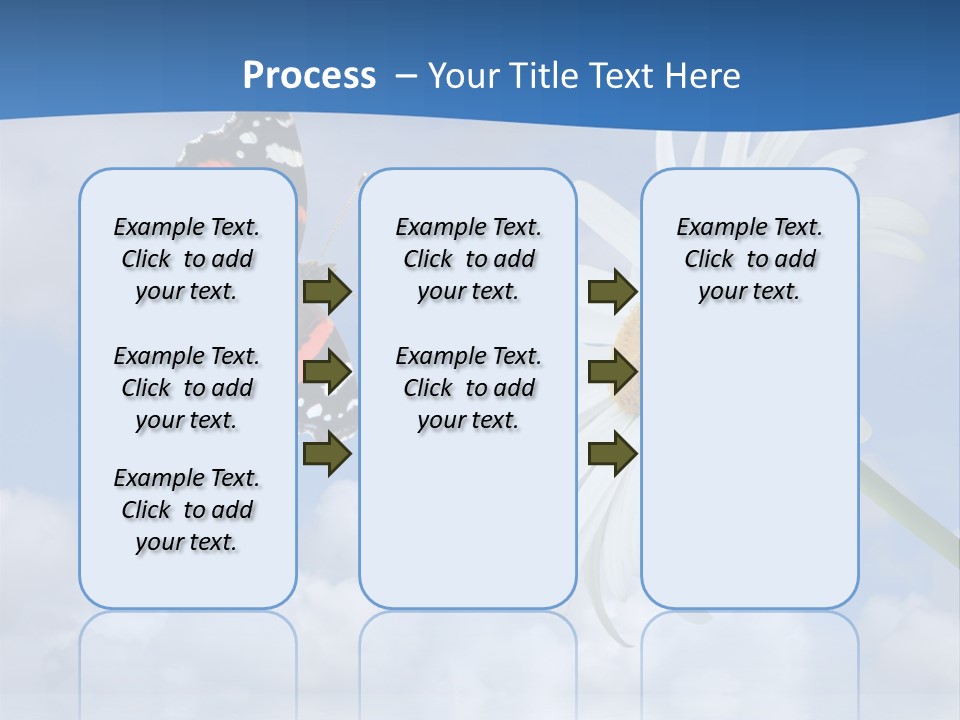 Process – Your Title Text Here

Example Text. Click to add your text.

Example Text. Click to add your text.

Example Text. Click to add your text.

Example Text. Click to add your text.

Example Text. Click to add your text.

Example Text. Click to add your text.